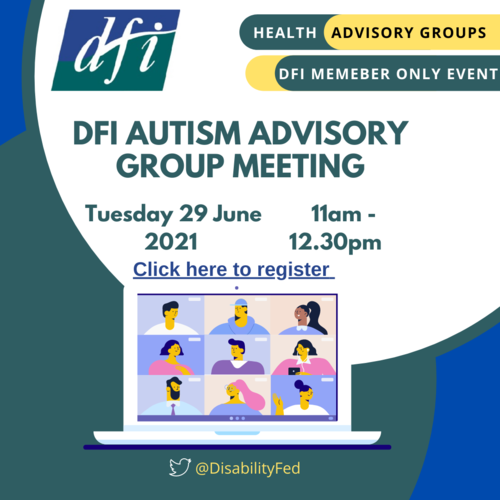 dfi

HEALTH ADVISORY GROUPS

DFI MEMEBER ONLY EVENT

DFI AUTISM ADVISORY GROUP MEETING

Tuesday 29 June 2021

11am - 12.30pm

Click here to register

@DisabilityFed